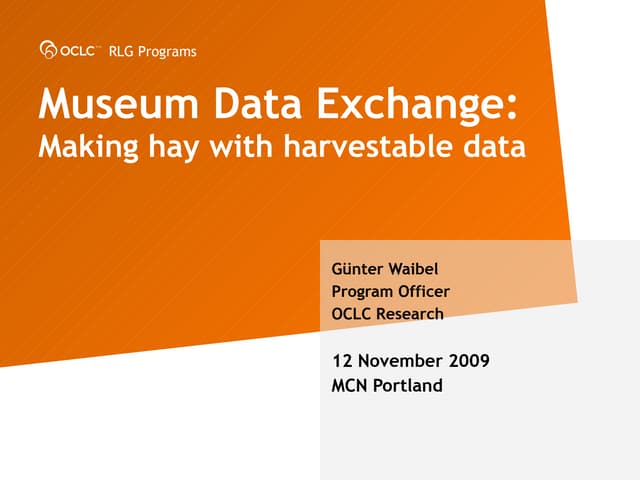 OCLC™ RLG Programs

Museum Data Exchange:
Making hay with harvestable data

Günter Waibel
Program Officer
OCLC Research

12 November 2009
MCN Portland